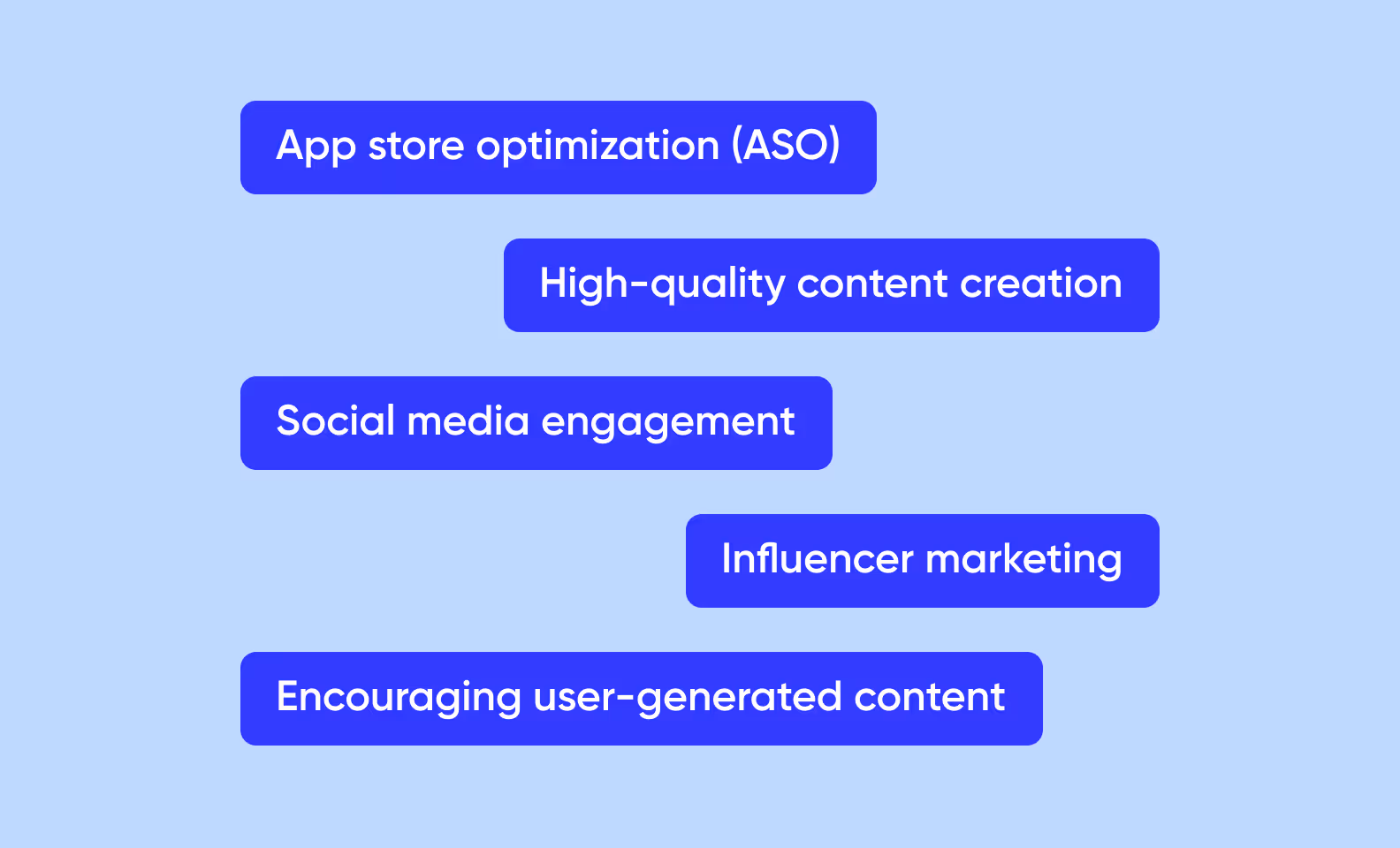 App store optimization (ASO)

High-quality content creation

Social media engagement

Influencer marketing

Encouraging user-generated content